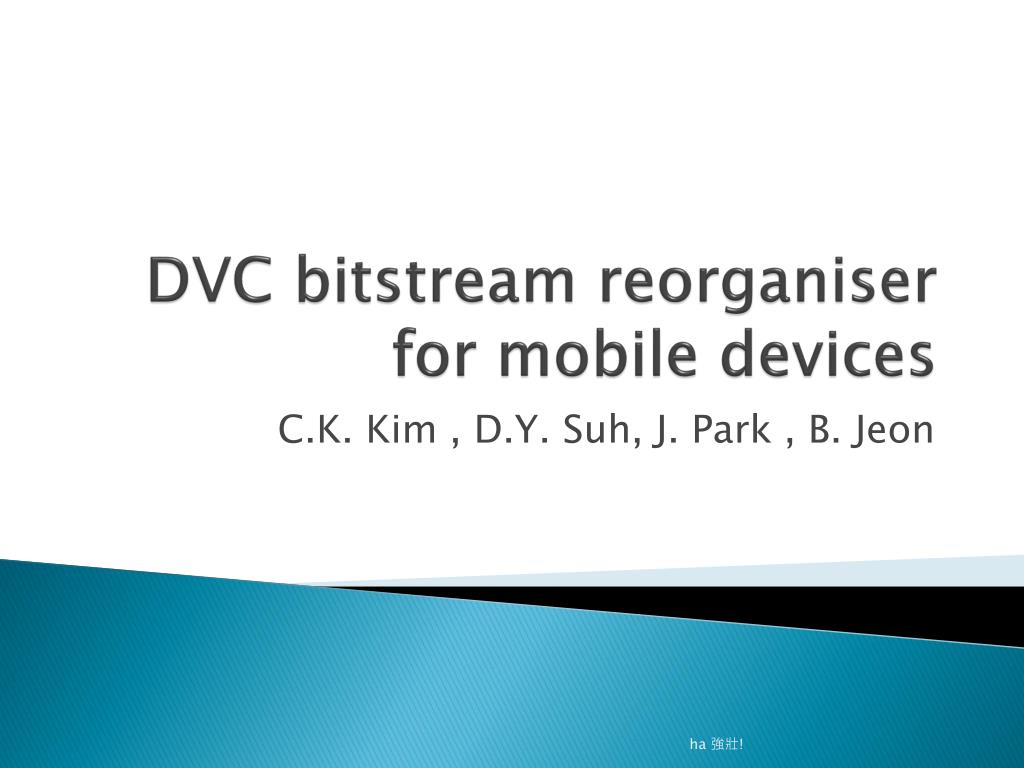 DVC bitstream reorganiser for mobile devices

C.K. Kim , D.Y. Suh, J. Park , B. Jeon

ha 強壯!